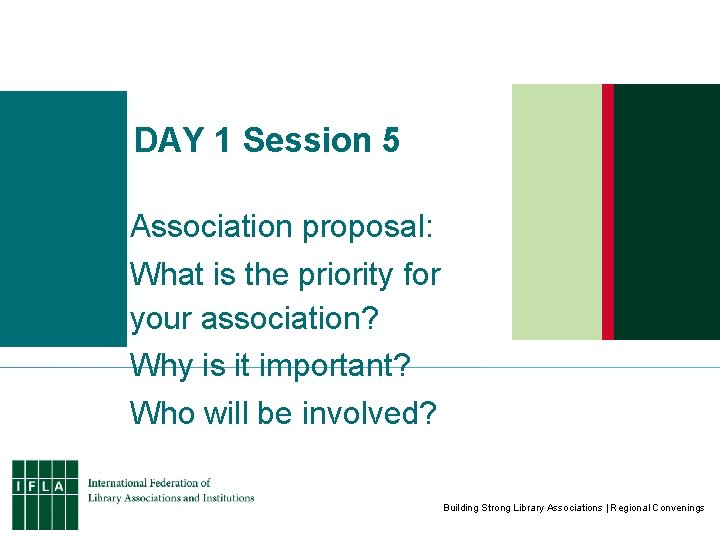 DAY 1 Session 5

Association proposal:
What is the priority for your association?
Why is it important?
Who will be involved?

I F L A

International Federation of
Library Associations and Institutions

Building Strong Library Associations | Regional Convenings